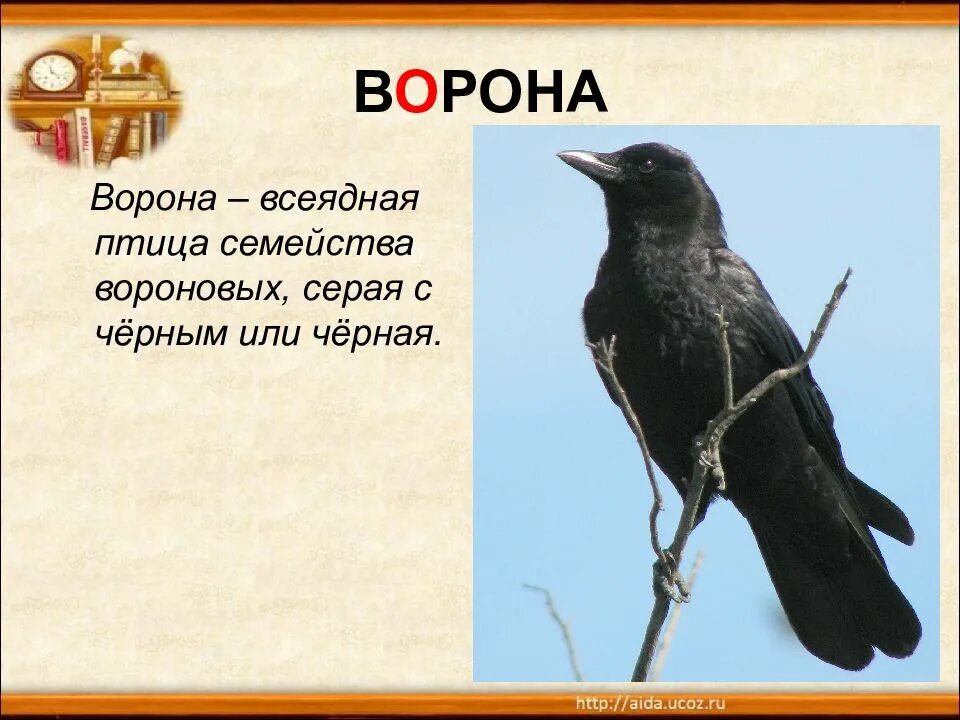 ВОРОНА

Ворона – всеядная птица семейства вороновых, серая с чёрным или чёрная.

http://aida.ucoz.ru